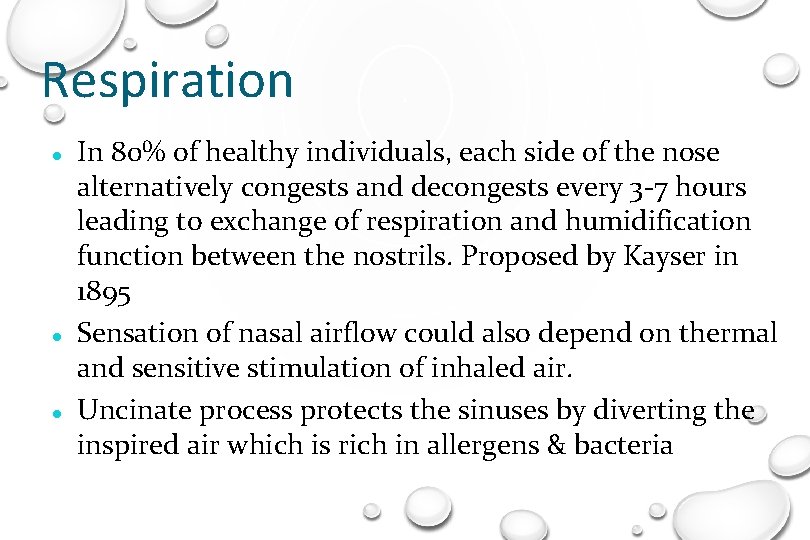 Respiration

- In 80% of healthy individuals, each side of the nose alternatively congests and decongests every 3-7 hours leading to exchange of respiration and humidification function between the nostrils. Proposed by Kayser in 1895
- Sensation of nasal airflow could also depend on thermal and sensitive stimulation of inhaled air.
- Uncinate process protects the sinuses by diverting the inspired air which is rich in allergens & bacteria